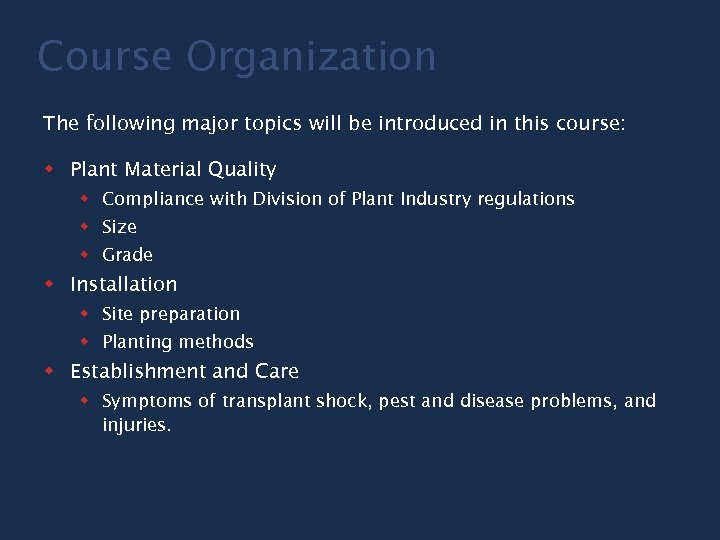 Course Organization

The following major topics will be introduced in this course:

- Plant Material Quality
  - Compliance with Division of Plant Industry regulations
  - Size
  - Grade
- Installation
  - Site preparation
  - Planting methods
- Establishment and Care
  - Symptoms of transplant shock, pest and disease problems, and injuries.